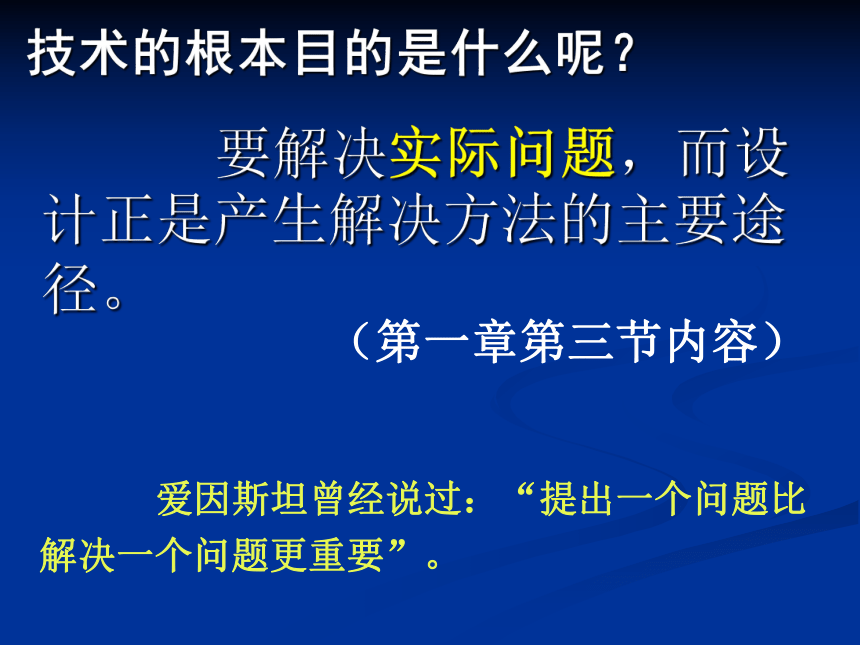 技术的根本目的是什么呢？

要解决实际问题，而设计正是产生解决方法的主要途径。

（第一章第三节内容）

爱因斯坦曾经说过：“提出一个问题比解决一个问题更重要”。